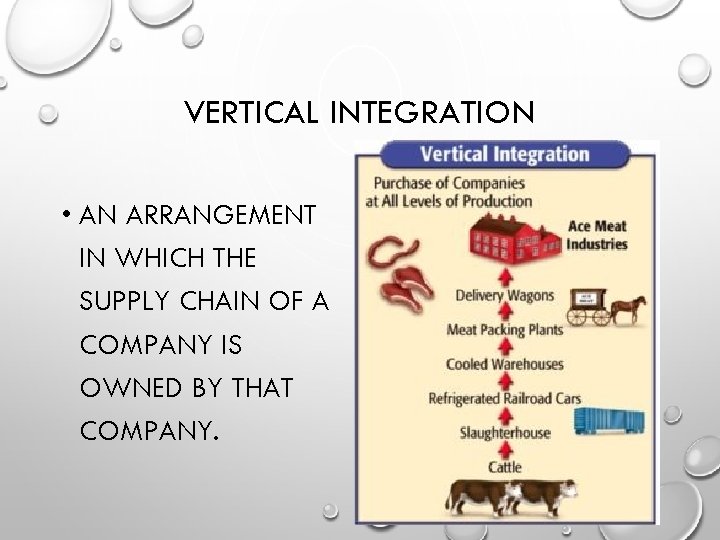 VERTICAL INTEGRATION

• AN ARRANGEMENT IN WHICH THE SUPPLY CHAIN OF A COMPANY IS OWNED BY THAT COMPANY.

Vertical Integration

Purchase of Companies at All Levels of Production

Ace Meat Industries

Delivery Wagons

Meat Packing Plants

Cooled Warehouses

Refrigerated Railroad Cars

Slaughterhouse

Cattle